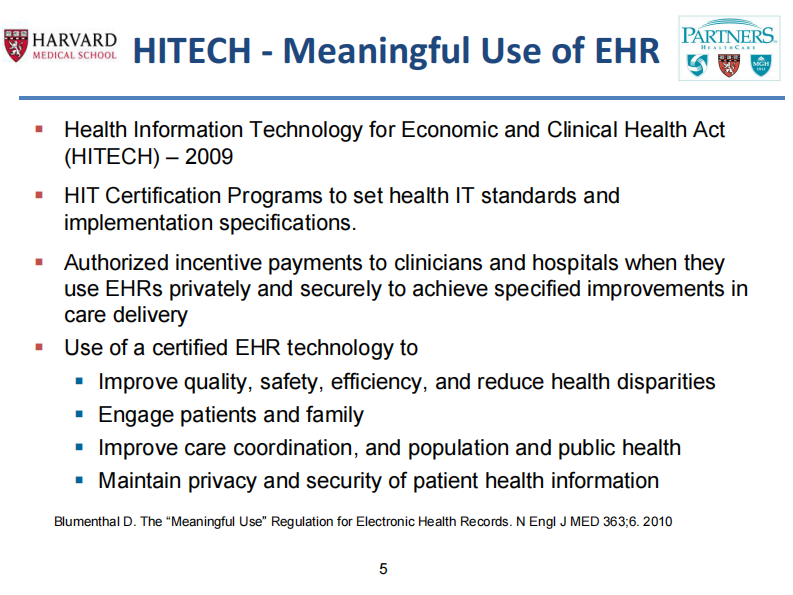 HARVARD MEDICAL SCHOOL

HITECH - Meaningful Use of EHR

PARTNERS HEALTHCARE

MGH 1811

▪ Health Information Technology for Economic and Clinical Health Act (HITECH) – 2009

▪ HIT Certification Programs to set health IT standards and implementation specifications.

▪ Authorized incentive payments to clinicians and hospitals when they use EHRs privately and securely to achieve specified improvements in care delivery

▪ Use of a certified EHR technology to
 ▪ Improve quality, safety, efficiency, and reduce health disparities
 ▪ Engage patients and family
 ▪ Improve care coordination, and population and public health
 ▪ Maintain privacy and security of patient health information

Blumenthal D. The “Meaningful Use” Regulation for Electronic Health Records. N Engl J MED 363;6. 2010

5